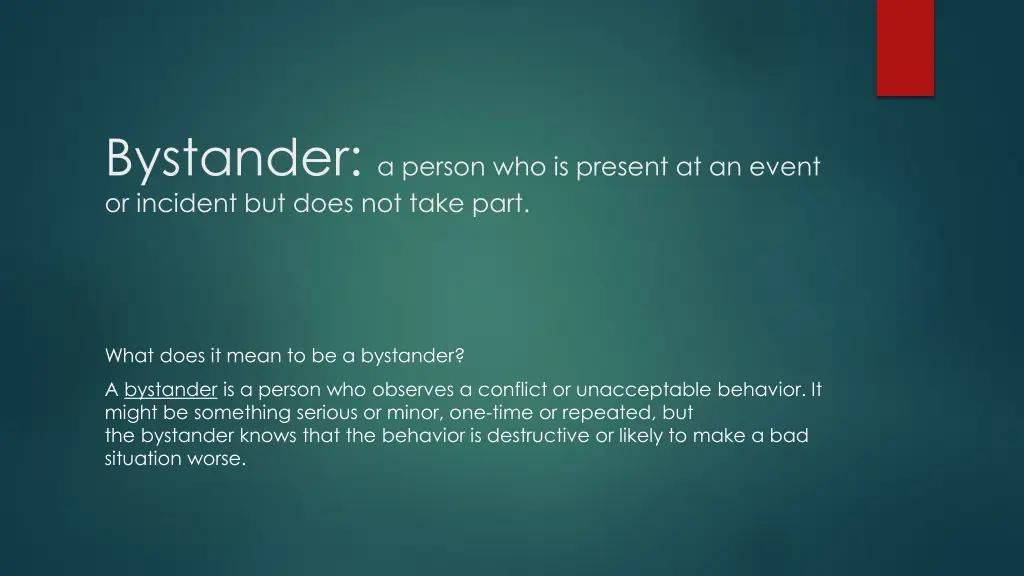 Bystander: a person who is present at an event or incident but does not take part.

What does it mean to be a bystander?

A bystander is a person who observes a conflict or unacceptable behavior. It might be something serious or minor, one-time or repeated, but the bystander knows that the behavior is destructive or likely to make a bad situation worse.